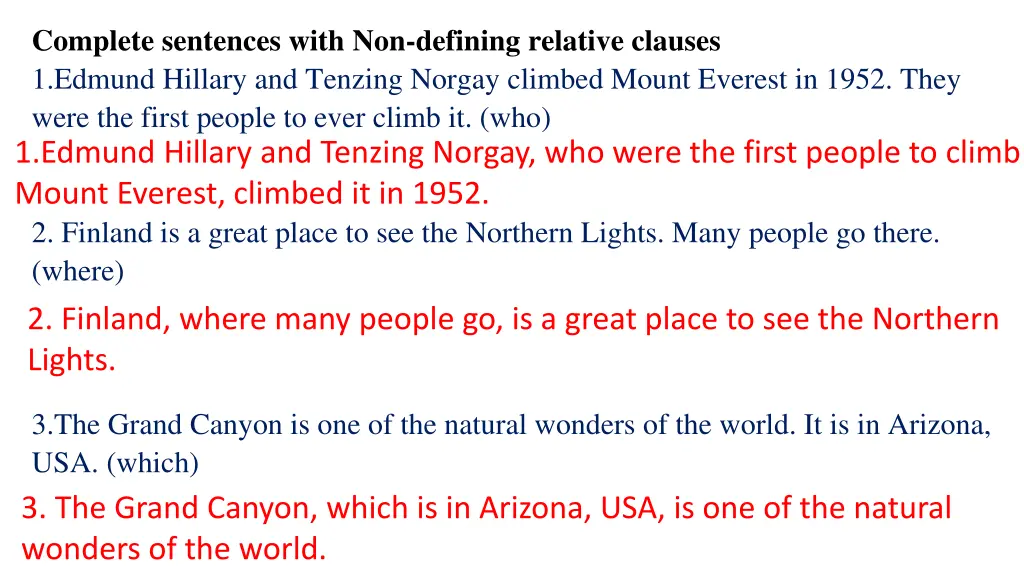 Complete sentences with Non-defining relative clauses

1.Edmund Hillary and Tenzing Norgay climbed Mount Everest in 1952. They were the first people to ever climb it. (who)

1.Edmund Hillary and Tenzing Norgay, who were the first people to climb Mount Everest, climbed it in 1952.

2. Finland is a great place to see the Northern Lights. Many people go there. (where)

2. Finland, where many people go, is a great place to see the Northern Lights.

3.The Grand Canyon is one of the natural wonders of the world. It is in Arizona, USA. (which)

3. The Grand Canyon, which is in Arizona, USA, is one of the natural wonders of the world.